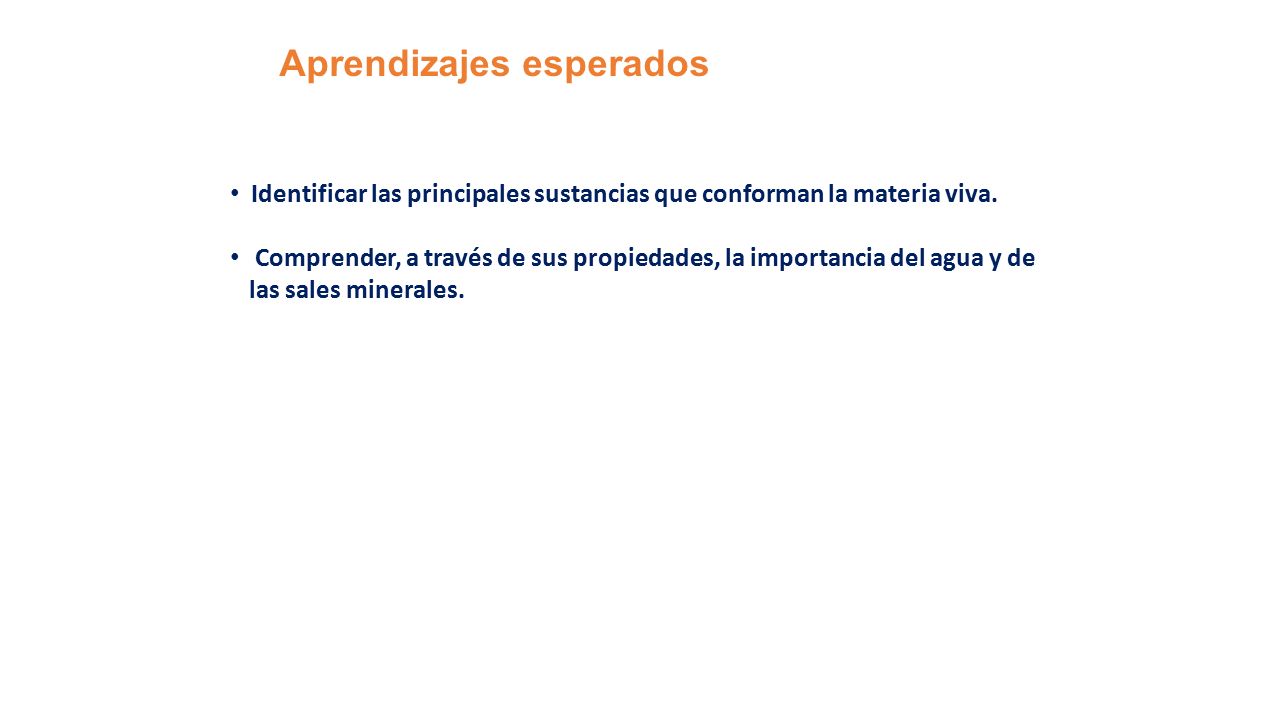 Aprendizajes esperados

• Identificar las principales sustancias que conforman la materia viva.

• Comprender, a través de sus propiedades, la importancia del agua y de las sales minerales.